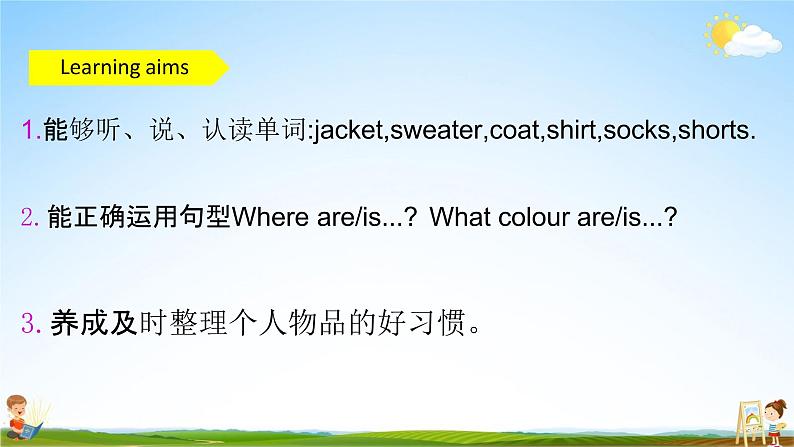 Learning aims

1.能够听、说、认读单词:jacket,sweater,coat,shirt,socks,shorts.

2. 能正确运用句型Where are/is...? What colour are/is...?

3. 养成及时整理个人物品的好习惯。